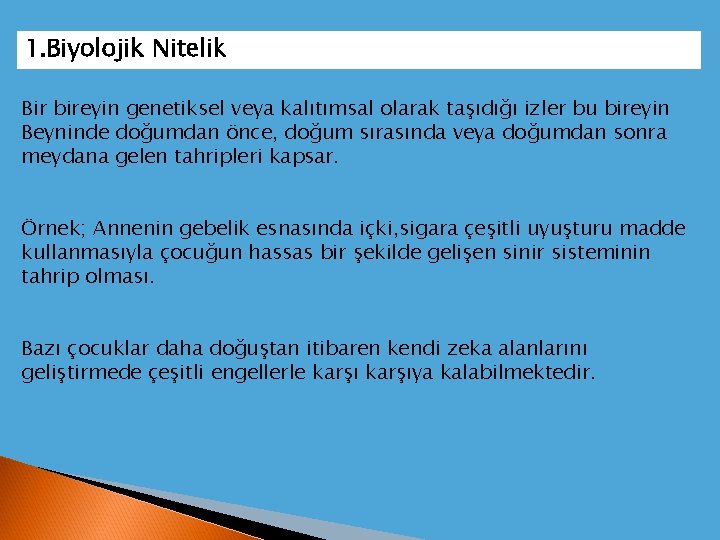 1.Biyolojik Nitelik

Bir bireyin genetiksel veya kalıtımsal olarak taşıdığı izler bu bireyin Beyninde doğumdan önce, doğum sırasında veya doğumdan sonra meydana gelen tahripleri kapsar.

Örnek; Annenin gebelik esnasında içki,sigara çeşitli uyuşturu madde kullanmasıyla çocuğun hassas bir şekilde gelişen sinir sisteminin tahrip olması.

Bazı çocuklar daha doğuştan itibaren kendi zeka alanlarını geliştirmede çeşitli engellerle karşı karşıya kalabilmektedir.